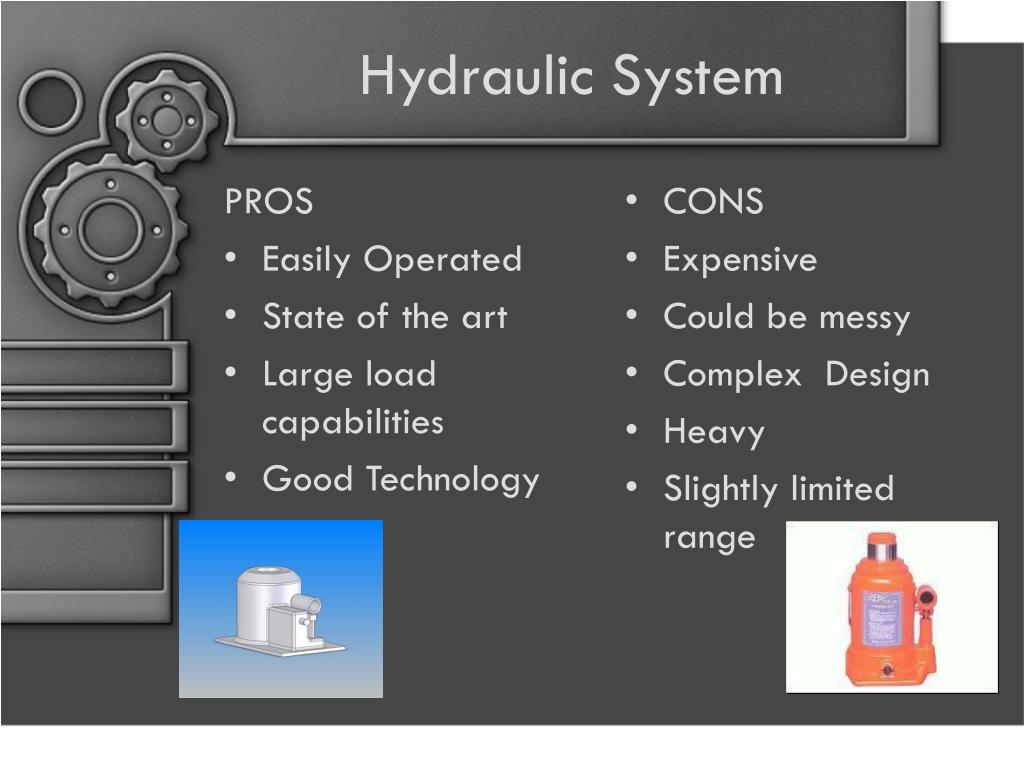 Hydraulic System

PROS
• Easily Operated
• State of the art
• Large load capabilities
• Good Technology

• CONS
• Expensive
• Could be messy
• Complex Design
• Heavy
• Slightly limited range